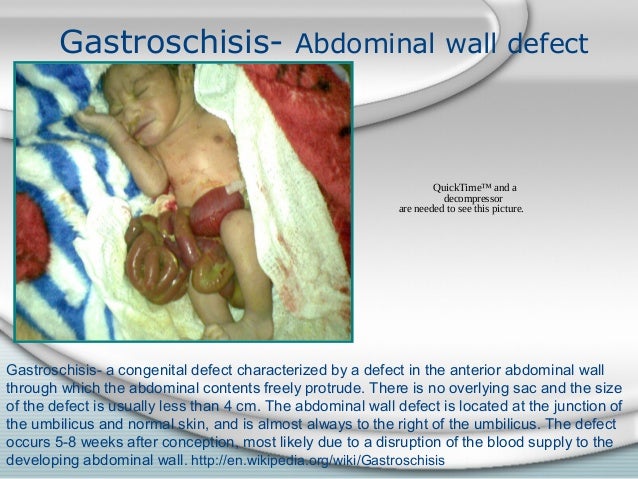 Gastroschisis- Abdominal wall defect

QuickTime™ and a decompressor are needed to see this picture.

Gastroschisis- a congenital defect characterized by a defect in the anterior abdominal wall through which the abdominal contents freely protrude. There is no overlying sac and the size of the defect is usually less than 4 cm. The abdominal wall defect is located at the junction of the umbilicus and normal skin, and is almost always to the right of the umbilicus. The defect occurs 5-8 weeks after conception, most likely due to a disruption of the blood supply to the developing abdominal wall. http://en.wikipedia.org/wiki/Gastroschisis